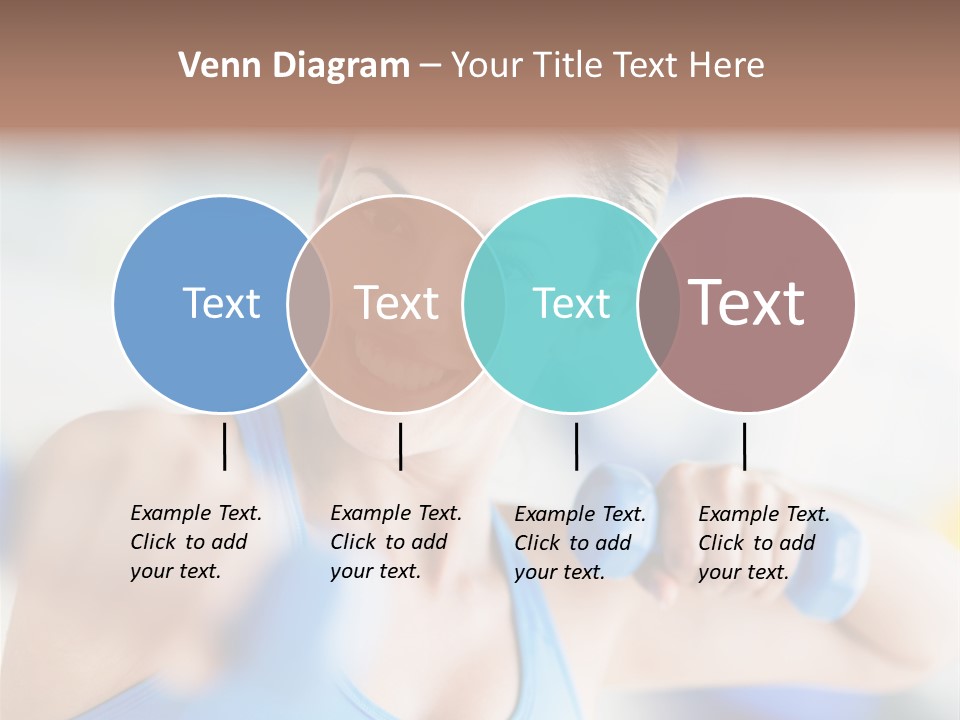 Venn Diagram – Your Title Text Here

Text

Text

Text

Text

Example Text. Click to add your text.

Example Text. Click to add your text.

Example Text. Click to add your text.

Example Text. Click to add your text.